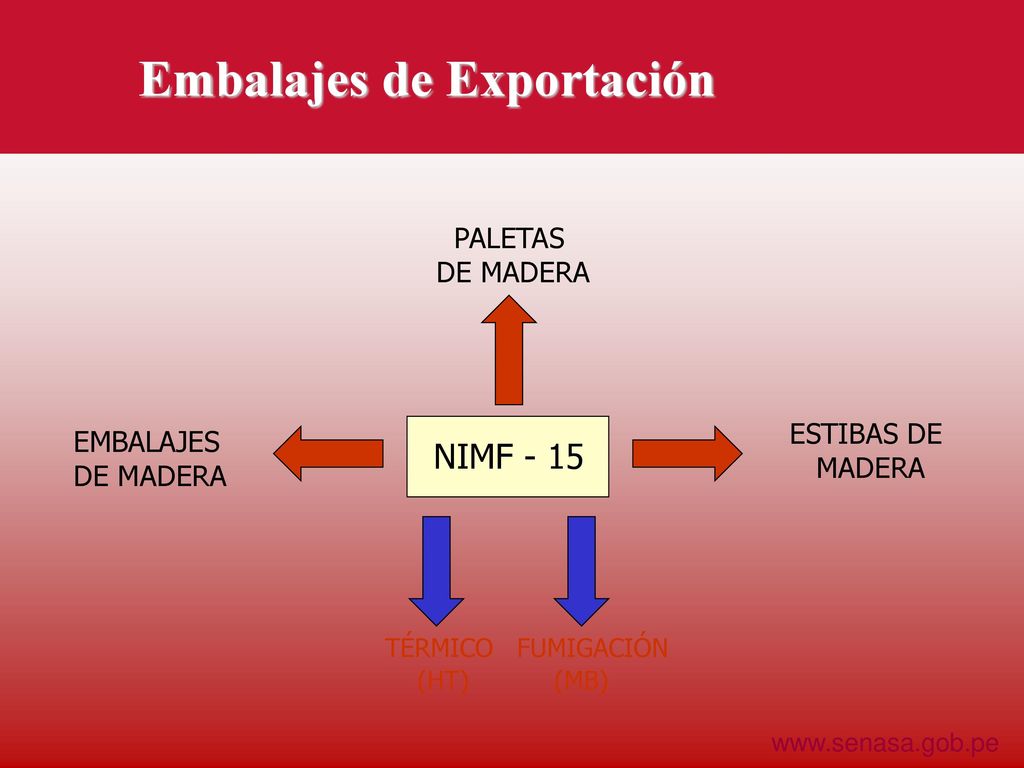 Embalajes de Exportación

PALETAS DE MADERA

EMBALAJES DE MADERA

NIMF - 15

ESTIBAS DE MADERA

TÉRMICO (HT)

FUMIGACIÓN (MB)

www.senasa.gob.pe